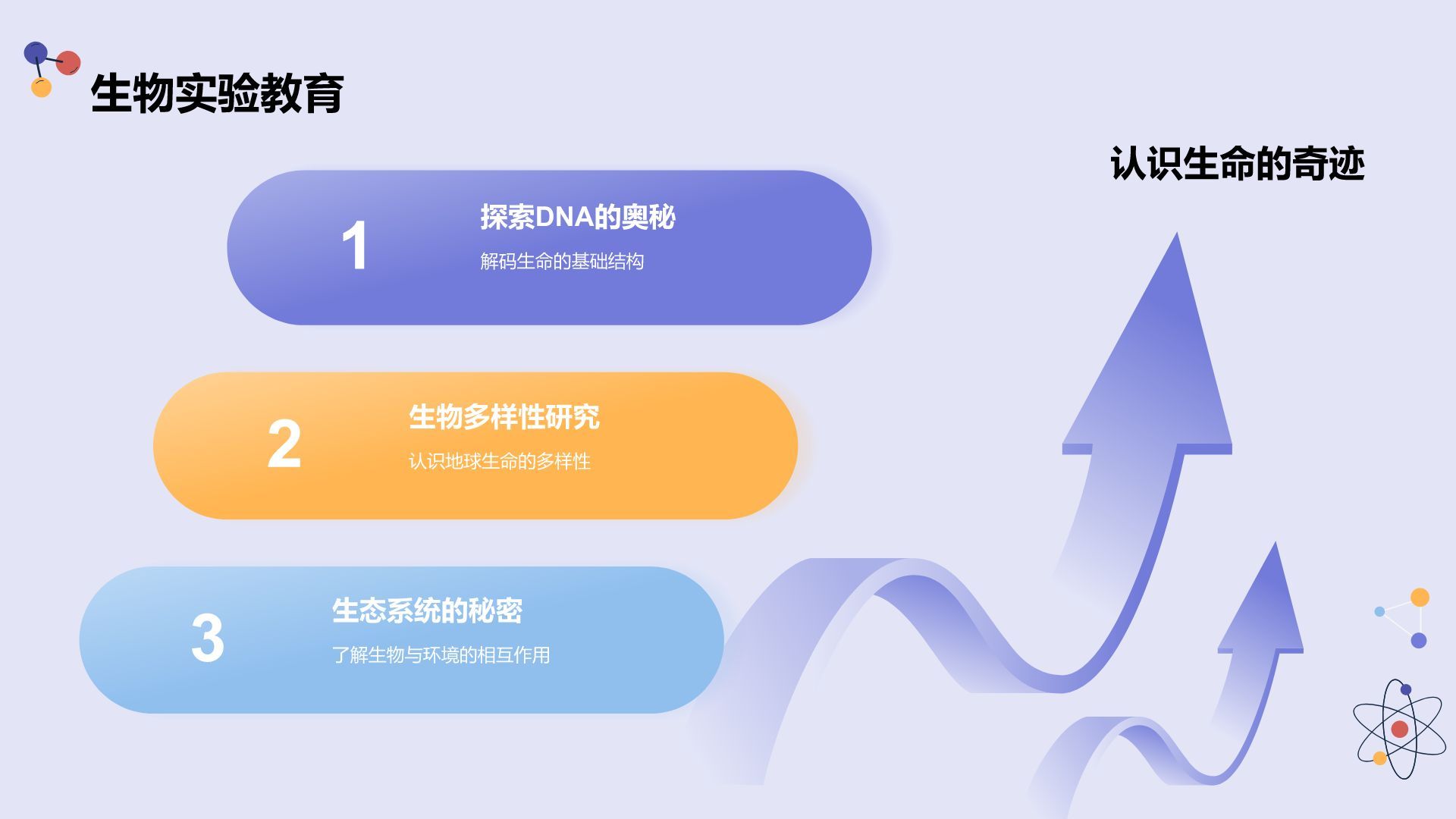 生物实验教育

认识生命的奇迹

1
探索DNA的奥秘
解码生命的基础结构

2
生物多样性研究
认识地球生命的多样性

3
生态系统的秘密
了解生物与环境的相互作用